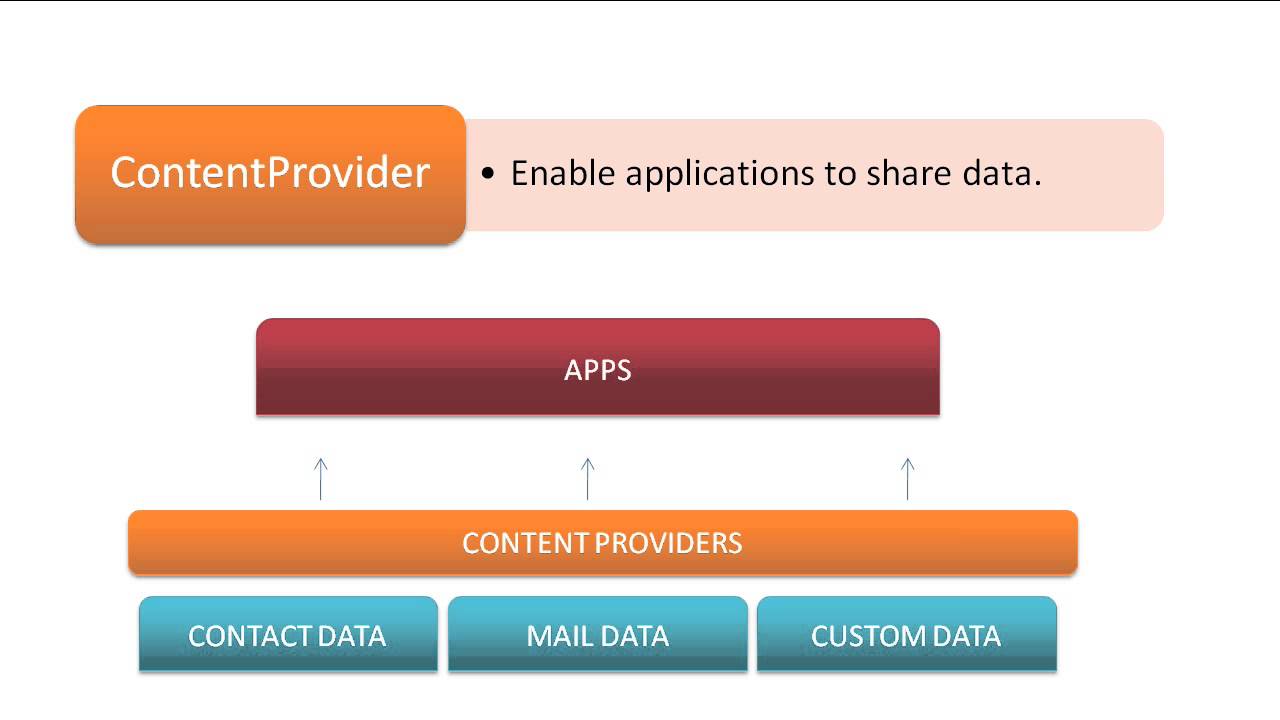 ContentProvider

• Enable applications to share data.

APPS

CONTENT PROVIDERS

CONTACT DATA

MAIL DATA

CUSTOM DATA